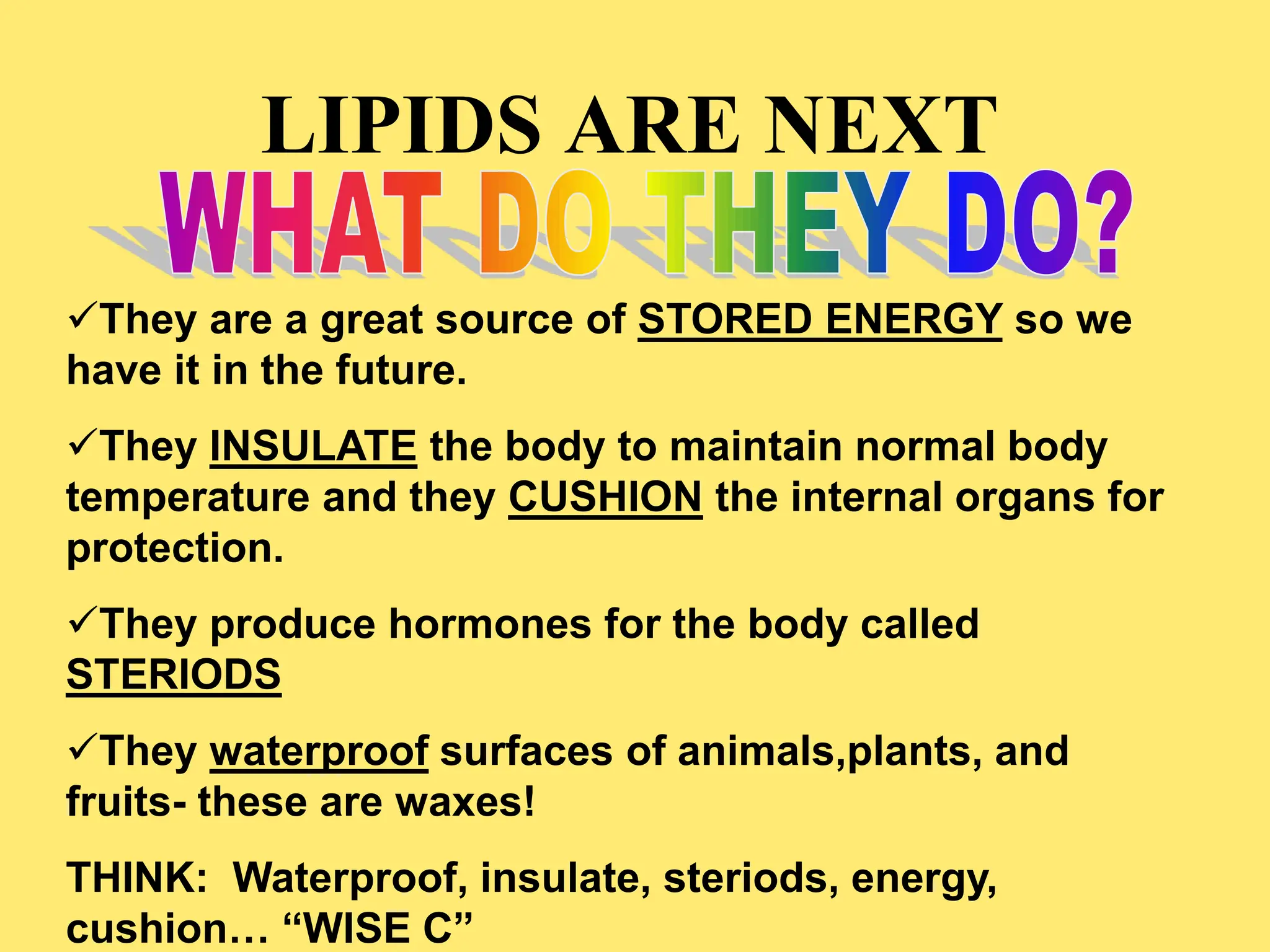 LIPIDS ARE NEXT

WHAT DO THEY DO?

✓They are a great source of STORED ENERGY so we have it in the future.

✓They INSULATE the body to maintain normal body temperature and they CUSHION the internal organs for protection.

✓They produce hormones for the body called STERIODS

✓They waterproof surfaces of animals,plants, and fruits- these are waxes!

THINK: Waterproof, insulate, steriods, energy, cushion… “WISE C”